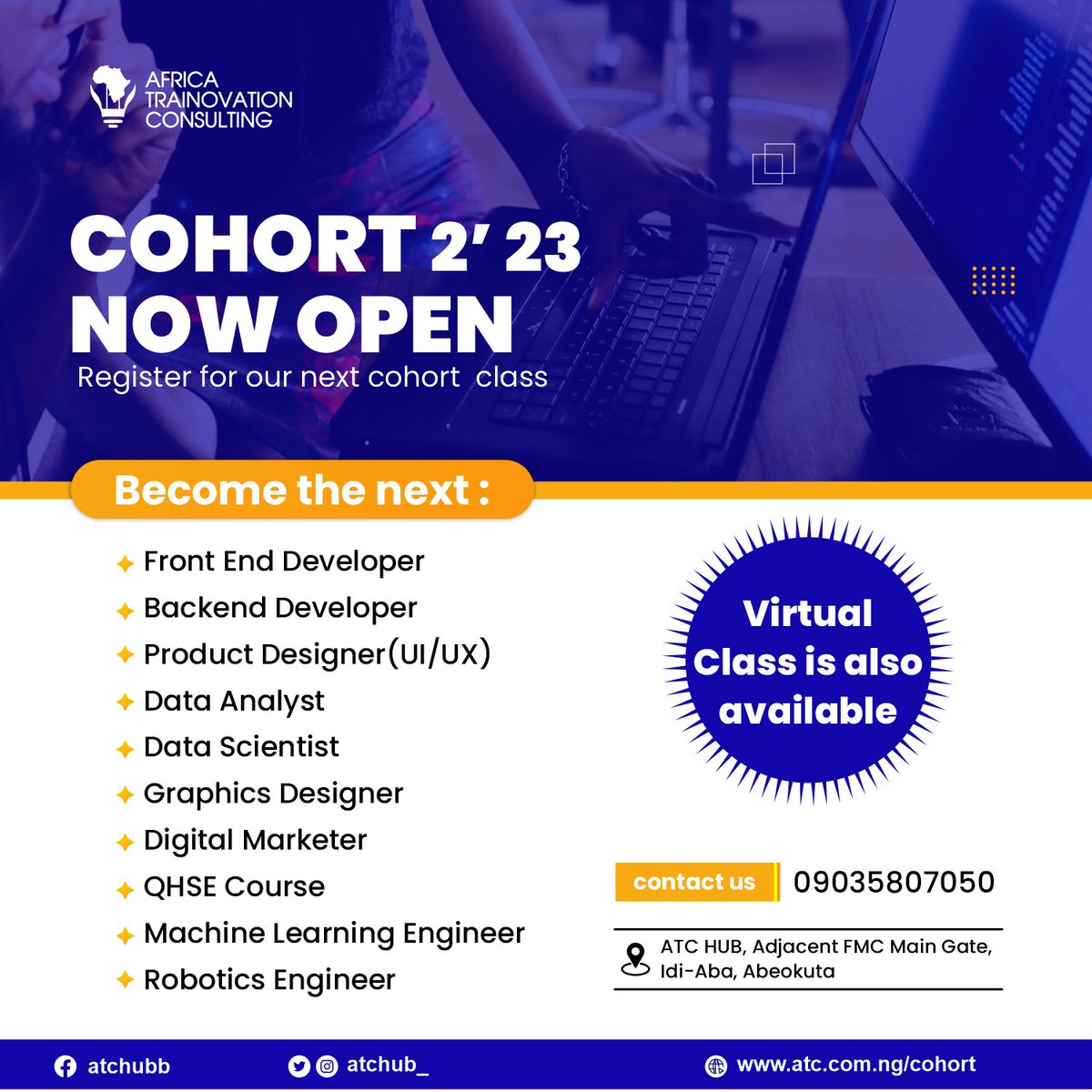 AFRICA TRAINOVATION CONSULTING

COHORT 2' 23
NOW OPEN
Register for our next cohort class

Become the next :

Front End Developer
Backend Developer
Product Designer(UI/UX)
Data Analyst
Data Scientist
Graphics Designer
Digital Marketer
QHSE Course
Machine Learning Engineer
Robotics Engineer

Virtual Class is also available

contact us 09035807050

ATC HUB, Adjacent FMC Main Gate, Idi-Aba, Abeokuta

atchubb
atchub_
www.atc.com.ng/cohort